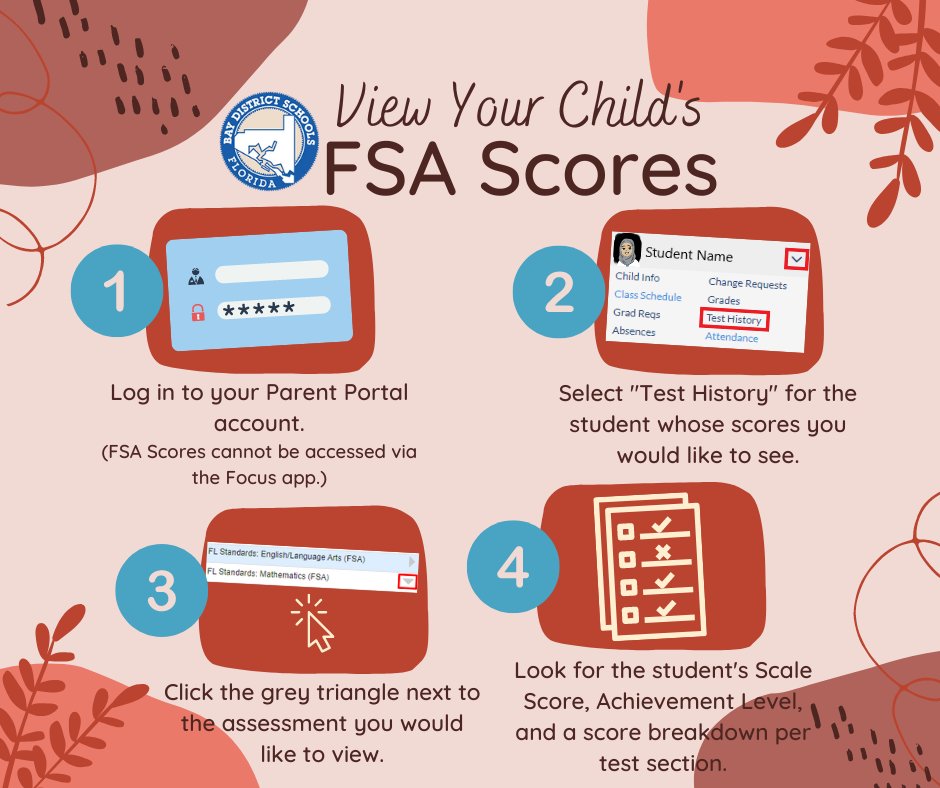 BAY DISTRICT SCHOOLS
FLORIDA

View Your Child's
FSA Scores

1

*****

Log in to your Parent Portal account.
(FSA Scores cannot be accessed via the Focus app.)

2

Student Name
Child Info
Class Schedule
Grad Reqs
Absences
Change Requests
Grades
Test History
Attendance

Select "Test History" for the student whose scores you would like to see.

3

FL Standards: English/Language Arts (FSA)
FL Standards: Mathematics (FSA)

Click the grey triangle next to the assessment you would like to view.

4

Look for the student's Scale Score, Achievement Level, and a score breakdown per test section.